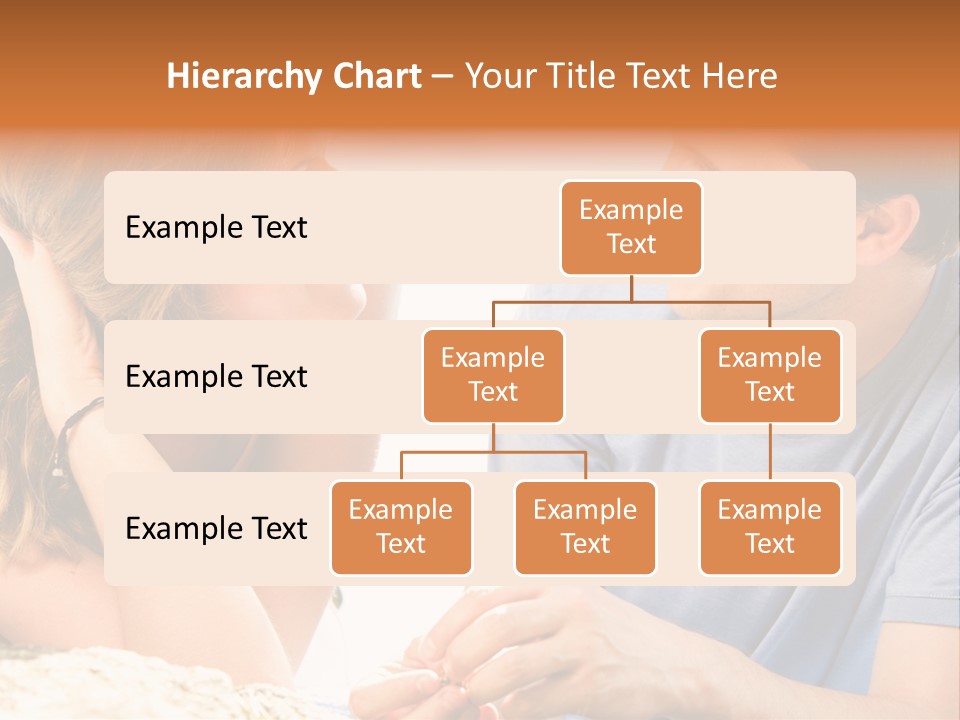 Hierarchy Chart – Your Title Text Here

Example Text

Example Text

Example Text

Example Text

Example Text

Example Text

Example Text

Example Text

Example Text